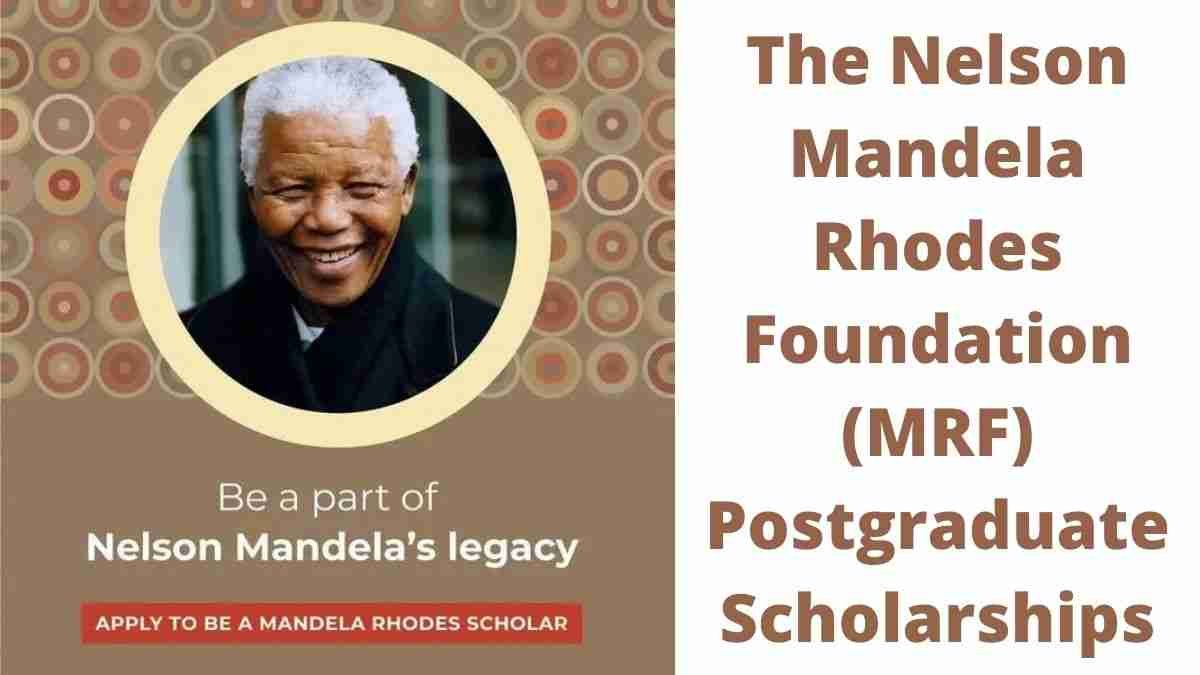 Be a part of
Nelson Mandela's legacy

APPLY TO BE A MANDELA RHODES SCHOLAR

The Nelson Mandela Rhodes Foundation (MRF) Postgraduate Scholarships